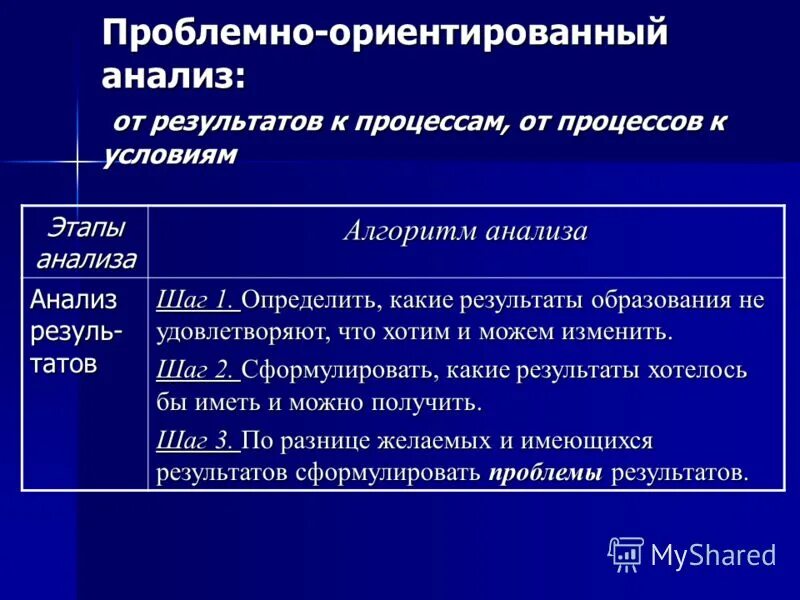 Проблемно-ориентированный анализ:

от результатов к процессам, от процессов к условиям

| Этапы анализа | Алгоритм анализа |
|---|---|
| Анализ результатов | Шаг 1. Определить, какие результаты образования не удовлетворяют, что хотим и можем изменить. Шаг 2. Сформулировать, какие результаты хотелось бы иметь и можно получить. Шаг 3. По разнице желаемых и имеющихся результатов сформулировать проблемы результатов. |

MyShared